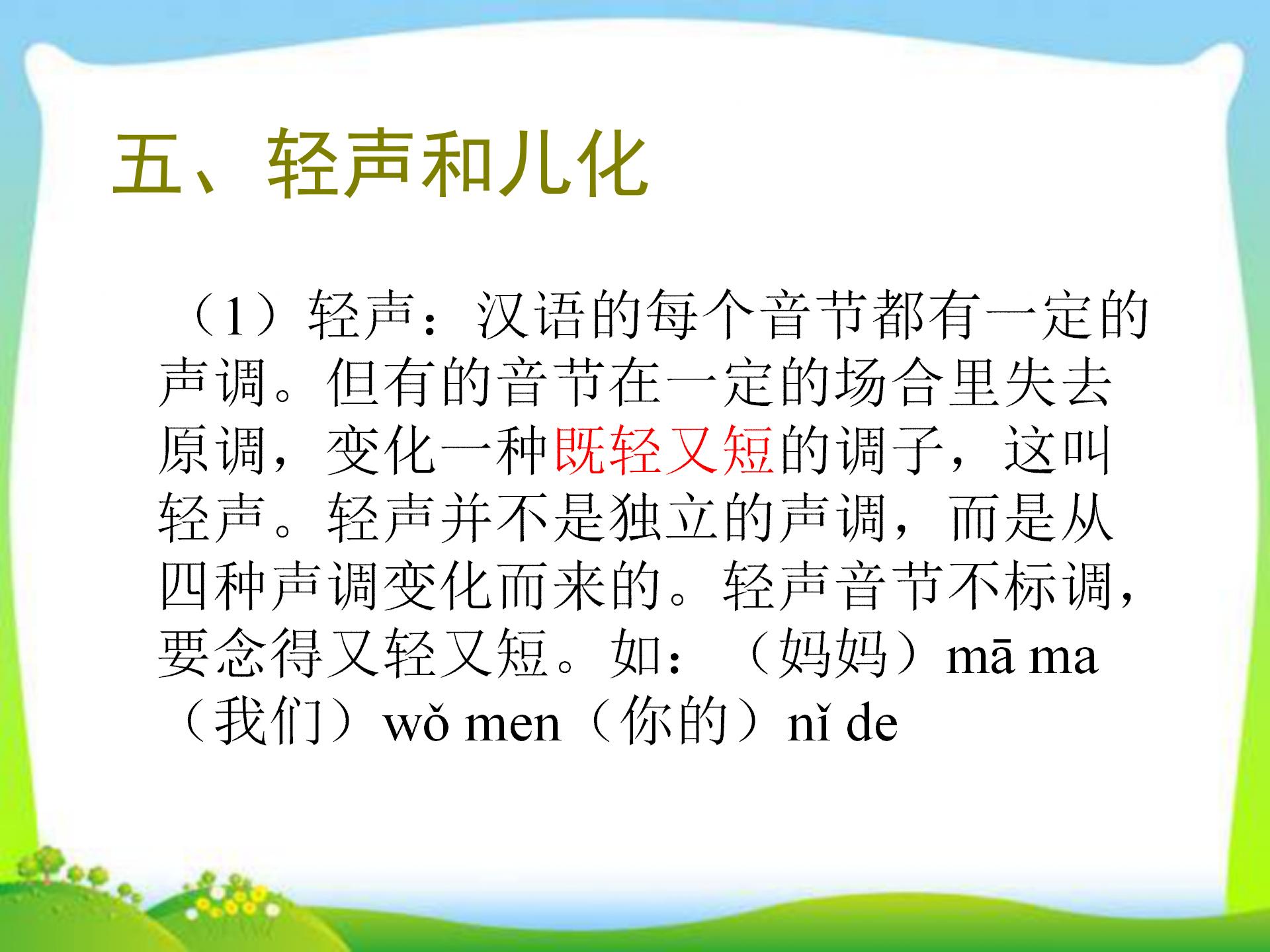 五、轻声和儿化

（1）轻声：汉语的每个音节都有一定的声调。但有的音节在一定的场合里失去原调，变化一种既轻又短的调子，这叫轻声。轻声并不是独立的声调，而是从四种声调变化而来的。轻声音节不标调，要念得又轻又短。如：（妈妈）mā ma（我们）wǒ men（你的）nǐ de